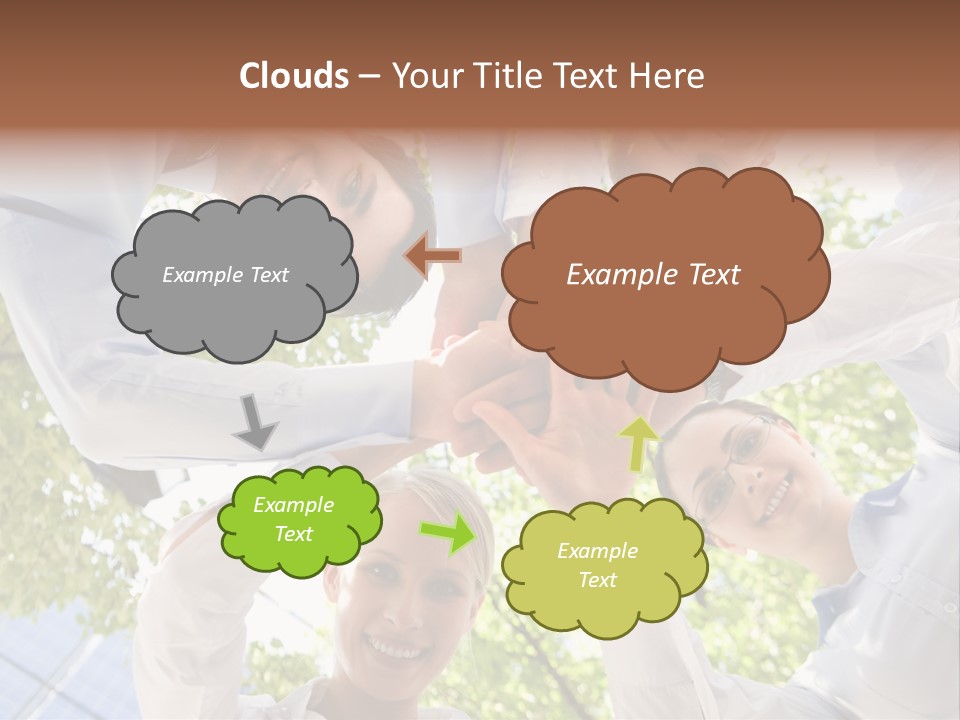 Clouds – Your Title Text Here

Example Text

Example Text

Example Text

Example Text